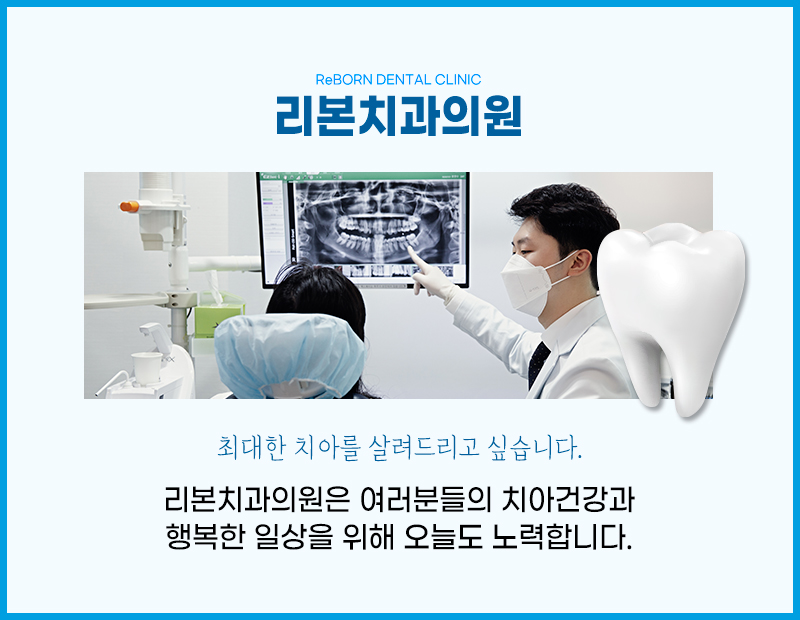 ReBORN DENTAL CLINIC
리본치과의원

최대한 치아를 살려드리고 싶습니다.

리본치과의원은 여러분들의 치아건강과 행복한 일상을 위해 오늘도 노력합니다.